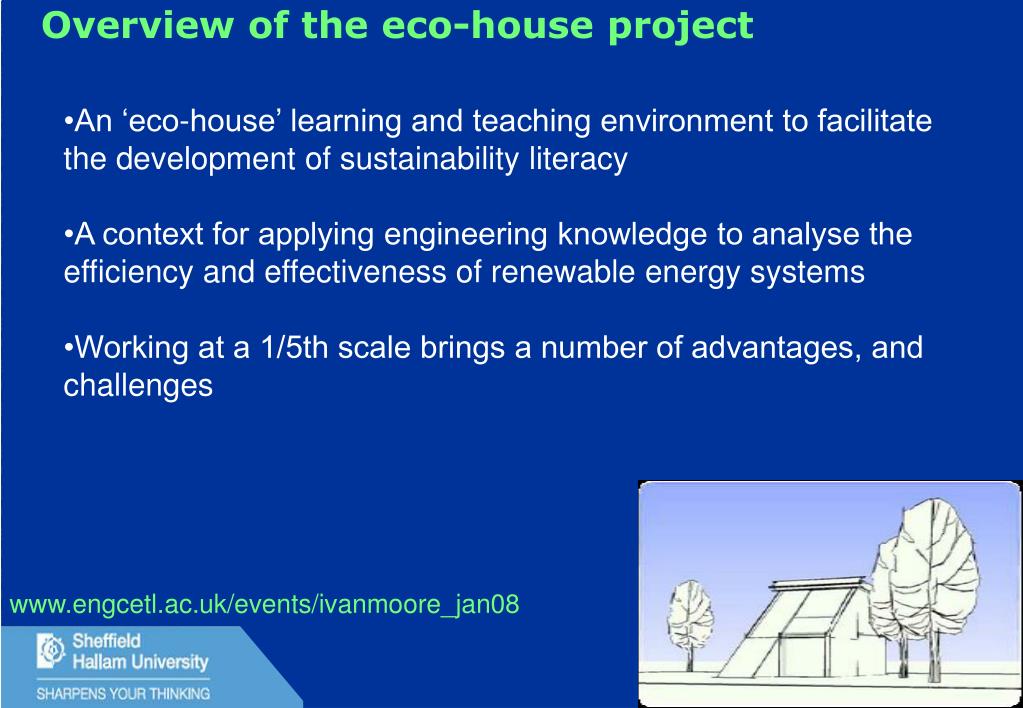 Overview of the eco-house project

•An ‘eco-house’ learning and teaching environment to facilitate the development of sustainability literacy

•A context for applying engineering knowledge to analyse the efficiency and effectiveness of renewable energy systems

•Working at a 1/5th scale brings a number of advantages, and challenges

www.engcetl.ac.uk/events/ivanmoore_jan08

Sheffield Hallam University

SHARPENS YOUR THINKING